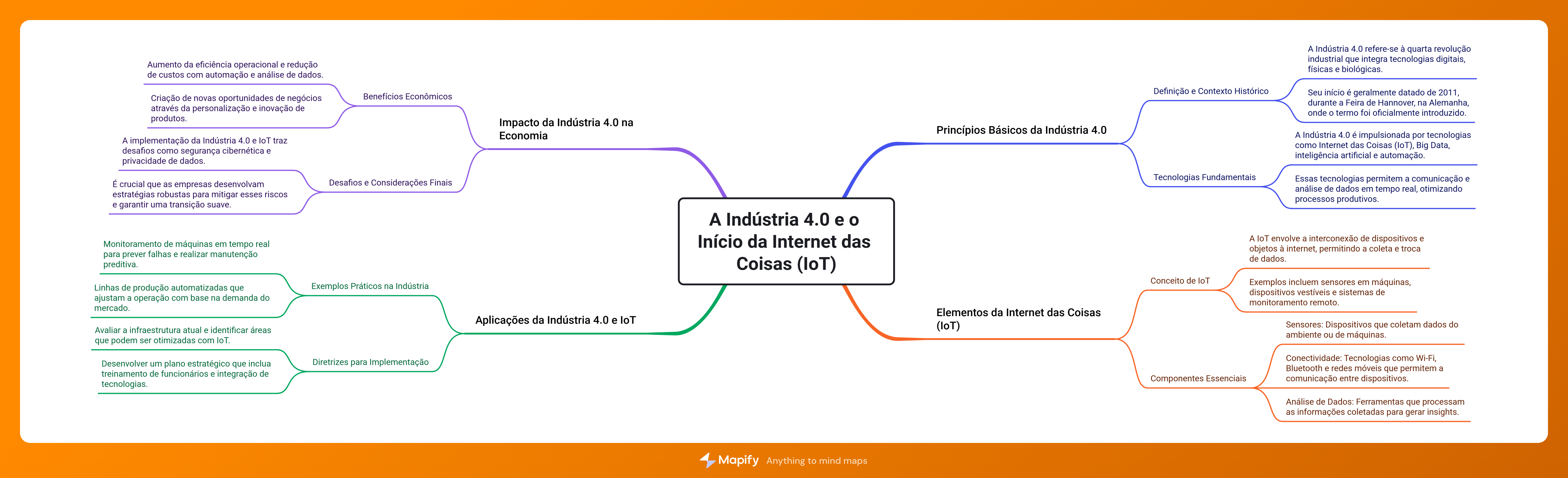 A Indústria 4.0 e o Início da Internet das Coisas (IoT)

Princípios Básicos da Indústria 4.0

Definição e Contexto Histórico

A Indústria 4.0 refere-se à quarta revolução industrial que integra tecnologias digitais, físicas e biológicas.

Seu início é geralmente datado de 2011, durante a Feira de Hannover, na Alemanha, onde o termo foi oficialmente introduzido.

Tecnologias Fundamentais

A Indústria 4.0 é impulsionada por tecnologias como Internet das Coisas (IoT), Big Data, inteligência artificial e automação.

Essas tecnologias permitem a comunicação e análise de dados em tempo real, otimizando processos produtivos.

Elementos da Internet das Coisas (IoT)

Conceito de IoT

A IoT envolve a interconexão de dispositivos e objetos à internet, permitindo a coleta e troca de dados.

Exemplos incluem sensores em máquinas, dispositivos vestíveis e sistemas de monitoramento remoto.

Componentes Essenciais

Sensores: Dispositivos que coletam dados do ambiente ou de máquinas.

Conectividade: Tecnologias como Wi-Fi, Bluetooth e redes móveis que permitem a comunicação entre dispositivos.

Análise de Dados: Ferramentas que processam as informações coletadas para gerar insights.

Impacto da Indústria 4.0 na Economia

Benefícios Econômicos

Aumento da eficiência operacional e redução de custos com automação e análise de dados.

Criação de novas oportunidades de negócios através da personalização e inovação de produtos.

Desafios e Considerações Finais

A implementação da Indústria 4.0 e IoT traz desafios como segurança cibernética e privacidade de dados.

É crucial que as empresas desenvolvam estratégias robustas para mitigar esses riscos e garantir uma transição suave.

Aplicações da Indústria 4.0 e IoT

Exemplos Práticos na Indústria

Monitoramento de máquinas em tempo real para prever falhas e realizar manutenção preditiva.

Linhas de produção automatizadas que ajustam a operação com base na demanda do mercado.

Diretrizes para Implementação

Avaliar a infraestrutura atual e identificar áreas que podem ser otimizadas com IoT.

Desenvolver um plano estratégico que inclua treinamento de funcionários e integração de tecnologias.

Mapify Anything to mind maps